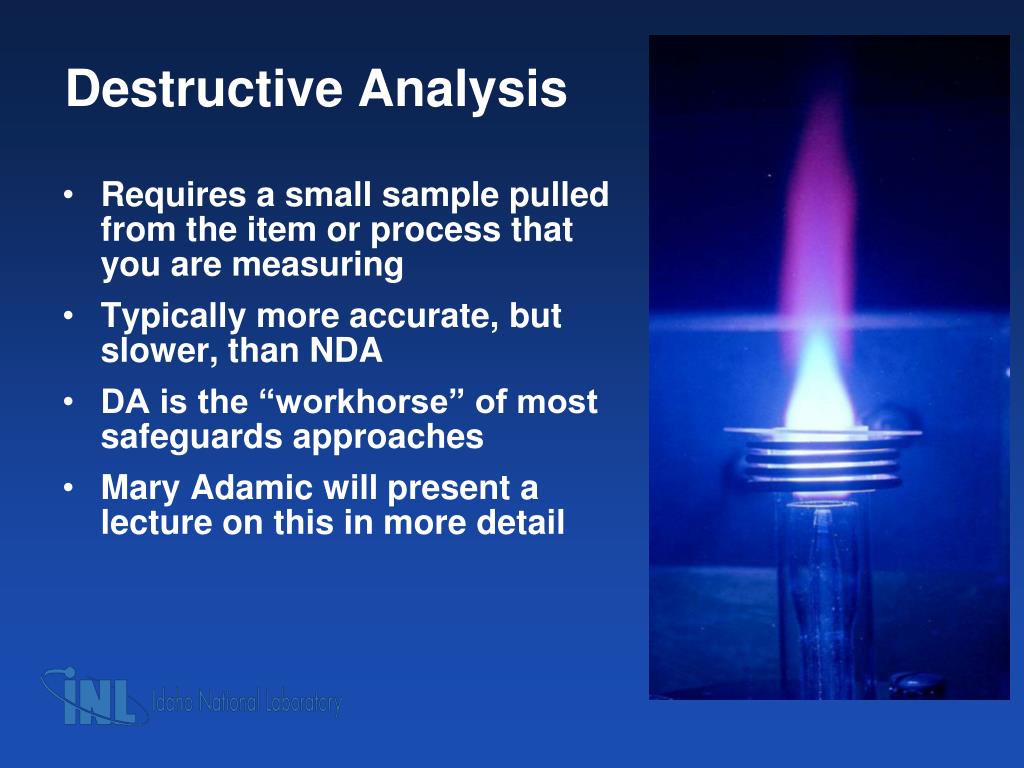 Destructive Analysis

• Requires a small sample pulled from the item or process that you are measuring
• Typically more accurate, but slower, than NDA
• DA is the “workhorse” of most safeguards approaches
• Mary Adamic will present a lecture on this in more detail

INL Idaho National Laboratory